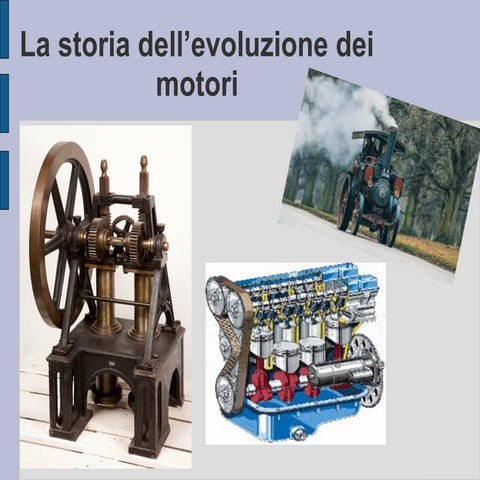 La storia dell’evoluzione dei motori